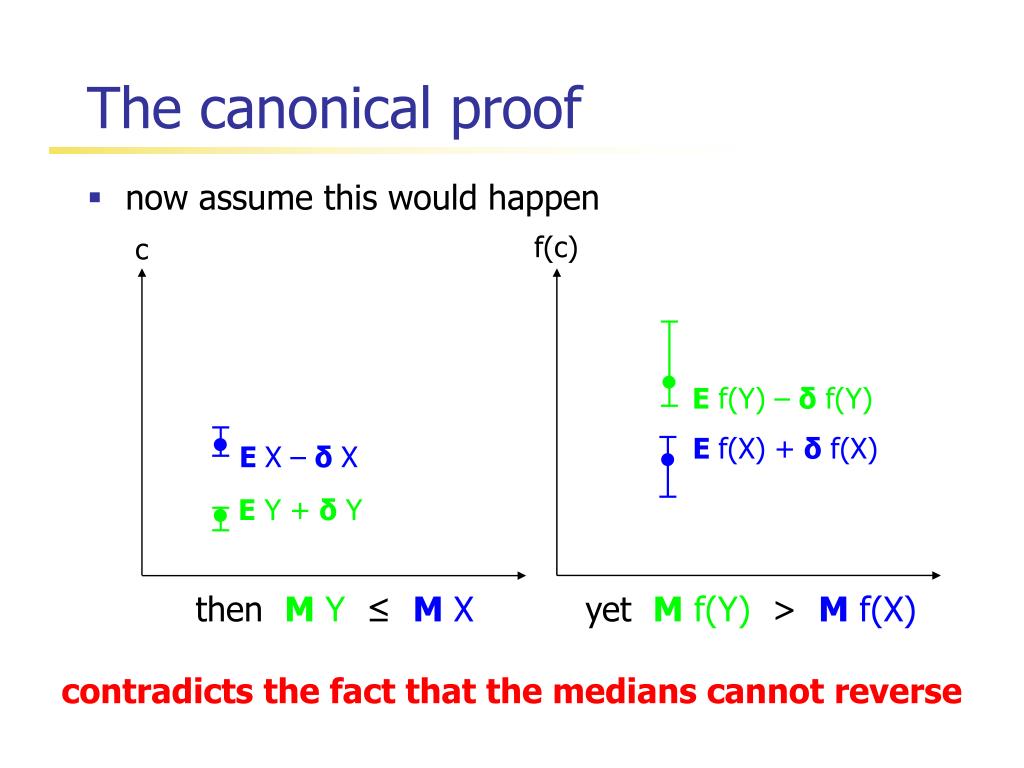 The canonical proof

▪ now assume this would happen

c

E X – δ X

E Y + δ Y

then M Y ≤ M X

f(c)

E f(Y) – δ f(Y)

E f(X) + δ f(X)

yet M f(Y) > M f(X)

contradicts the fact that the medians cannot reverse